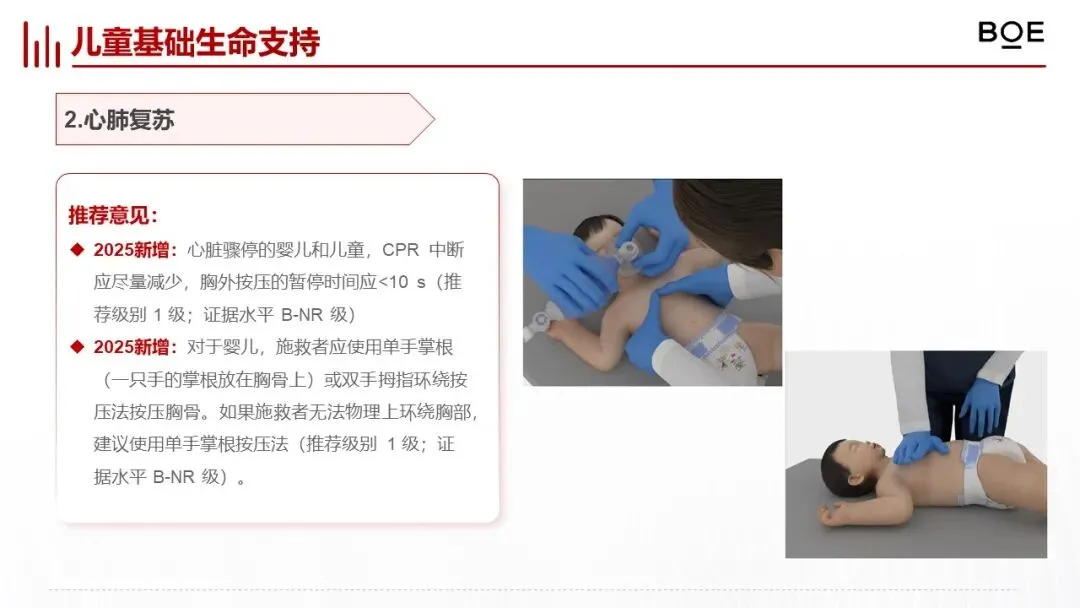 儿童基础生命支持

BOE

2.心肺复苏

推荐意见：

◆ 2025新增：心脏骤停的婴儿和儿童，CPR 中断应尽量减少，胸外按压的暂停时间应<10 s（推荐级别 1 级；证据水平 B-NR 级）

◆ 2025新增：对于婴儿，施救者应使用单手掌根（一只手的掌根放在胸骨上）或双手拇指环绕按压法按压胸骨。如果施救者无法物理上环绕胸部，建议使用单手掌根按压法（推荐级别 1 级；证据水平 B-NR 级）。